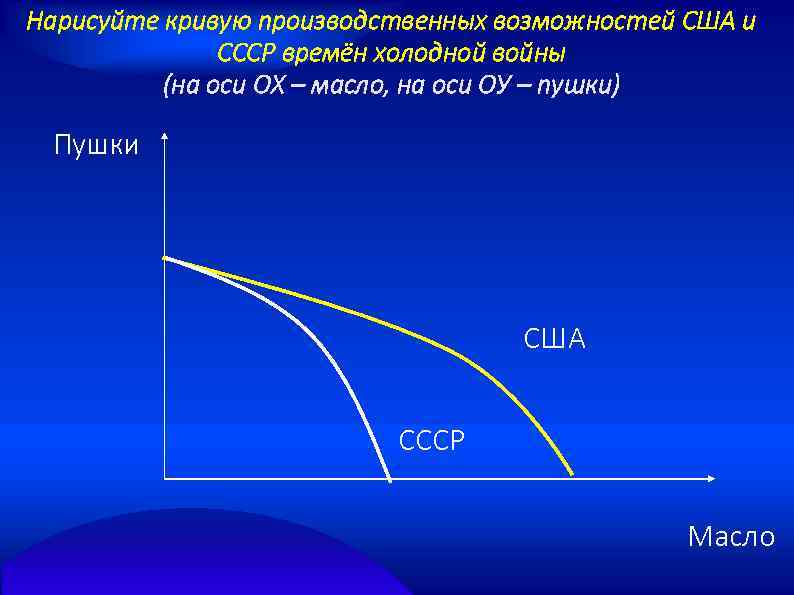 Нарисуйте кривую производственных возможностей США и СССР времён холодной войны
(на оси ОХ – масло, на оси ОУ – пушки)

Пушки

США

СССР

Масло